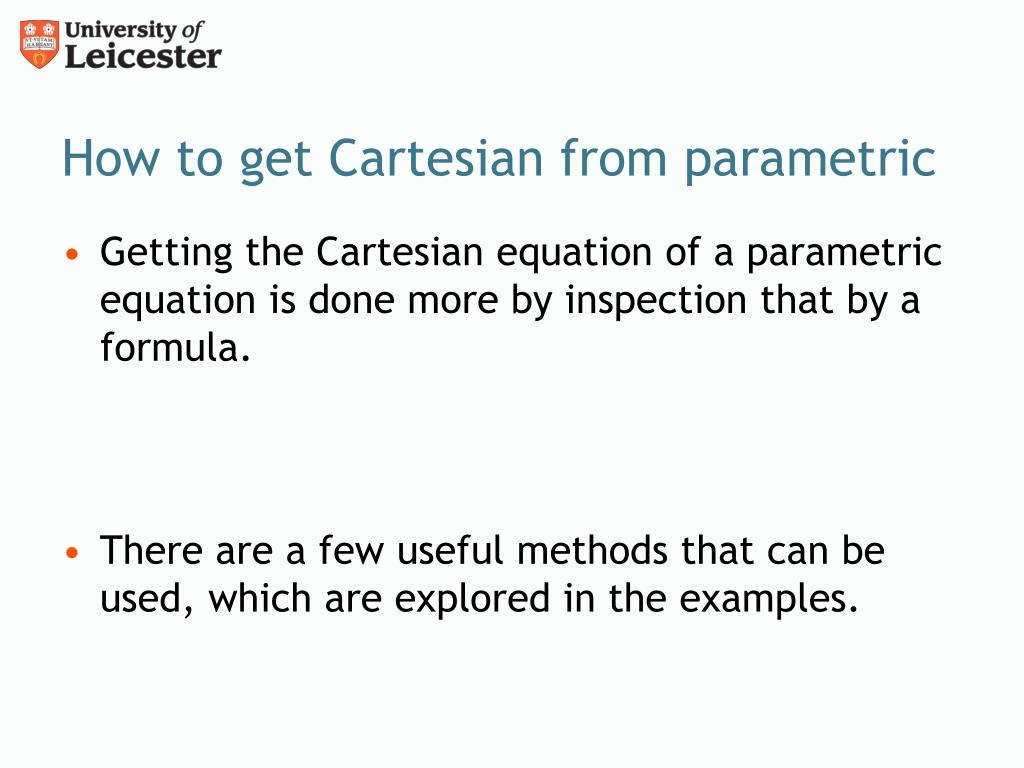 University of Leicester

How to get Cartesian from parametric

• Getting the Cartesian equation of a parametric equation is done more by inspection that by a formula.

• There are a few useful methods that can be used, which are explored in the examples.